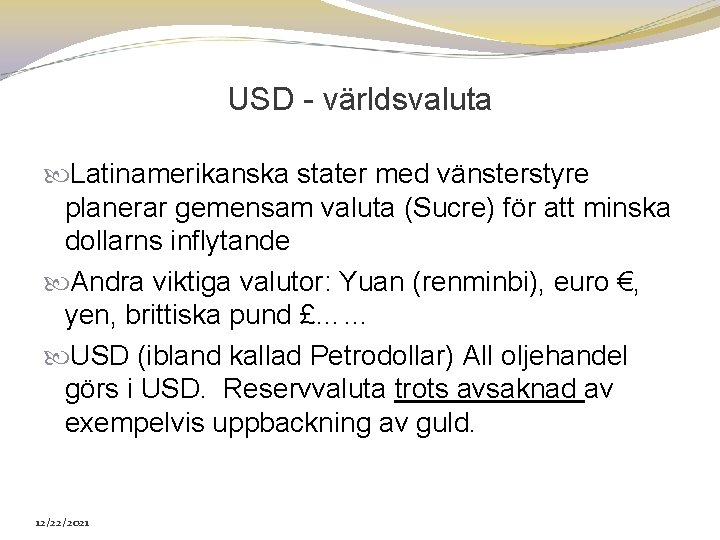 USD - världsvaluta

Latinamerikanska stater med vänsterstyre planerar gemensam valuta (Sucre) för att minska dollarns inflytande

Andra viktiga valutor: Yuan (renminbi), euro €, yen, brittiska pund £……

USD (ibland kallad Petrodollar) All oljehandel görs i USD. Reservvaluta trots avsaknad av exempelvis uppbackning av guld.

12/22/2021